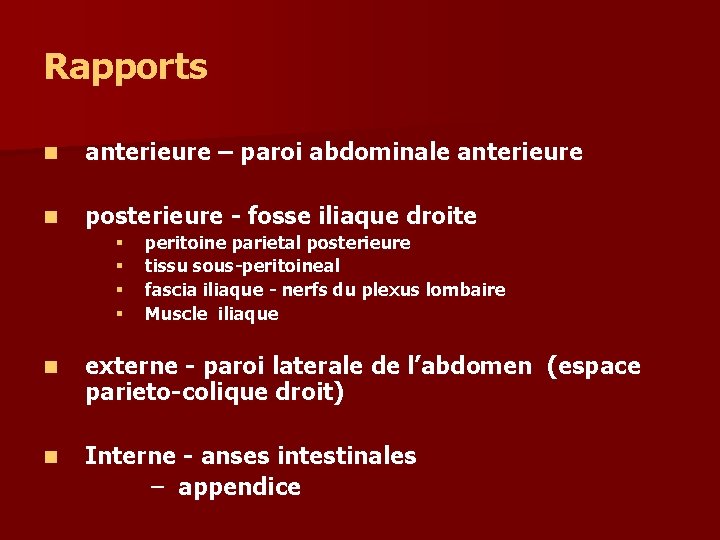 Rapports

- anterieure – paroi abdominale anterieure

- posterieure - fosse iliaque droite
  - peritoine parietal posterieure
  - tissu sous-peritoineal
  - fascia iliaque - nerfs du plexus lombaire
  - Muscle iliaque

- externe - paroi laterale de l’abdomen (espace parieto-colique droit)

- Interne - anses intestinales
  – appendice